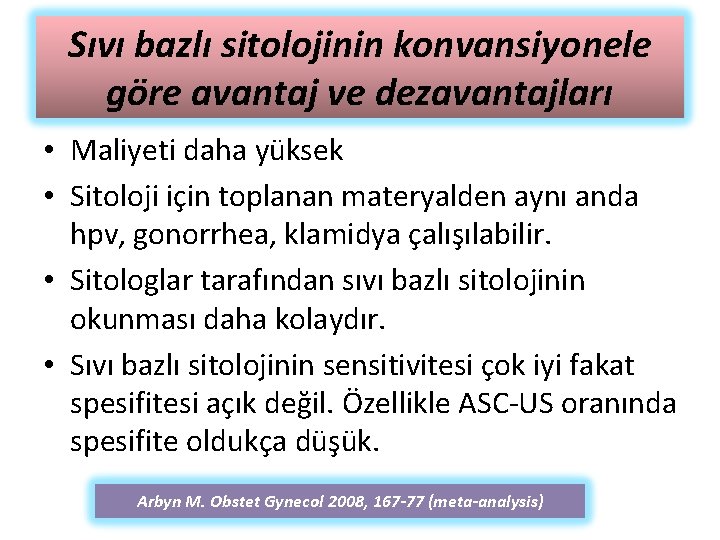 Sıvı bazlı sitolojinin konvansiyonele göre avantaj ve dezavantajları

• Maliyeti daha yüksek
• Sitoloji için toplanan materyalden aynı anda hpv, gonorrhea, klamidya çalışılabilir.
• Sitologlar tarafından sıvı bazlı sitolojinin okunması daha kolaydır.
• Sıvı bazlı sitolojinin sensitivitesi çok iyi fakat spesifitesi açık değil. Özellikle ASC-US oranında spesifite oldukça düşük.

Arbyn M. Obstet Gynecol 2008, 167-77 (meta-analysis)